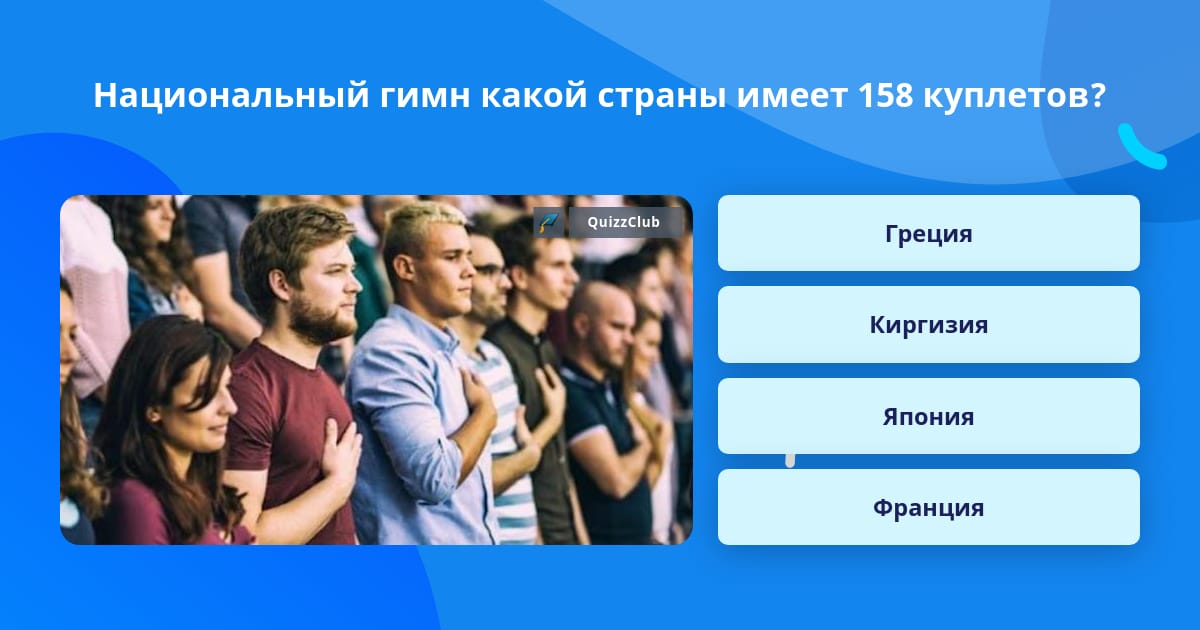 Национальный гимн какой страны имеет 158 куплетов?

QuizzClub

Греция

Киргизия

Япония

Франция